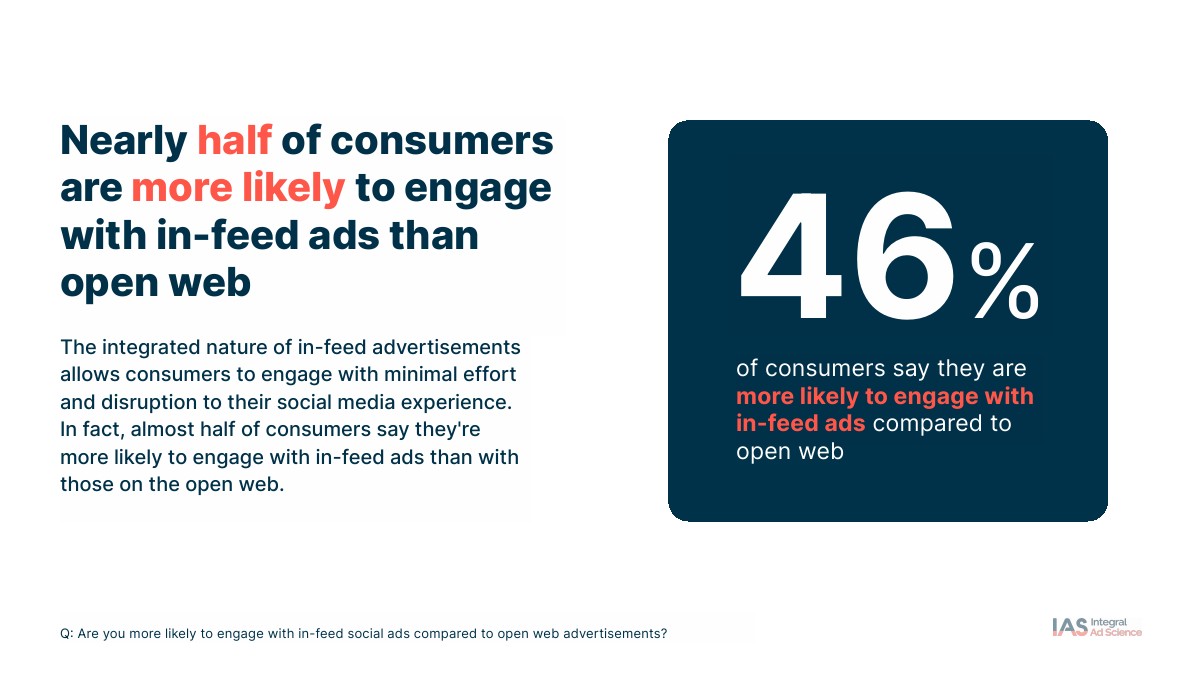 Nearly half of consumers are more likely to engage with in-feed ads than open web

The integrated nature of in-feed advertisements allows consumers to engage with minimal effort and disruption to their social media experience. In fact, almost half of consumers say they're more likely to engage with in-feed ads than with those on the open web.

46%

of consumers say they are more likely to engage with in-feed ads compared to open web

Q: Are you more likely to engage with in-feed social ads compared to open web advertisements?

IAS Integral Ad Science